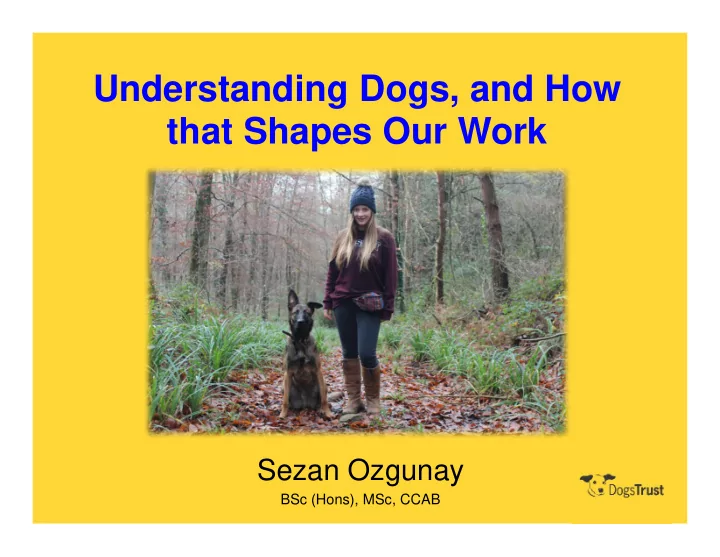 Understanding Dogs, and How that Shapes Our Work

Sezan Ozgunay

BSc (Hons), MSc, CCAB

DogsTrust